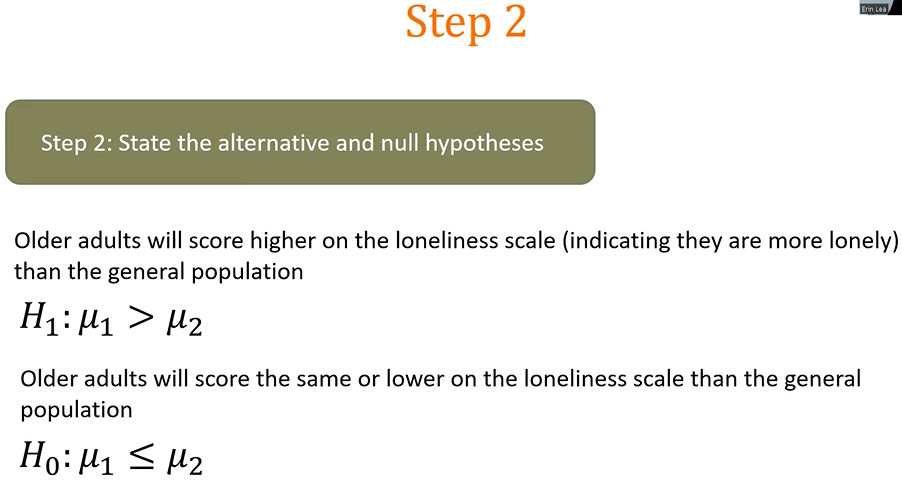 Step 2

Erin Lea

Step 2: State the alternative and null hypotheses

Older adults will score higher on the loneliness scale (indicating they are more lonely) than the general population

$H_1: \mu_1 > \mu_2$

Older adults will score the same or lower on the loneliness scale than the general population

$H_0: \mu_1 \leq \mu_2$